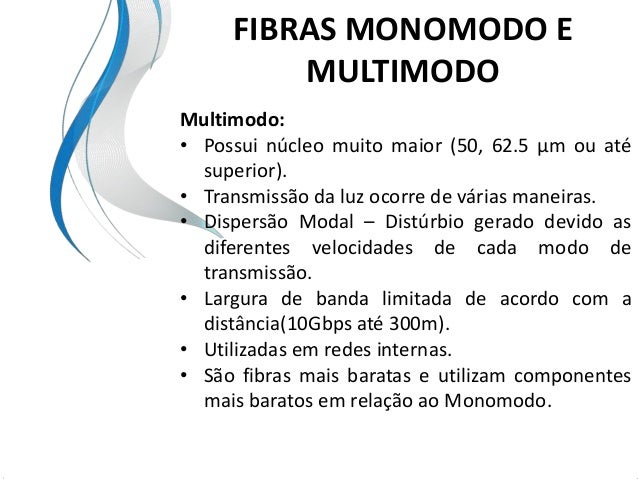 FIBRAS MONOMODO E MULTIMODO

Multimodo:
• Possui núcleo muito maior (50, 62.5 µm ou até superior).
• Transmissão da luz ocorre de várias maneiras.
• Dispersão Modal – Distúrbio gerado devido as diferentes velocidades de cada modo de transmissão.
• Largura de banda limitada de acordo com a distância(10Gbps até 300m).
• Utilizadas em redes internas.
• São fibras mais baratas e utilizam componentes mais baratos em relação ao Monomodo.